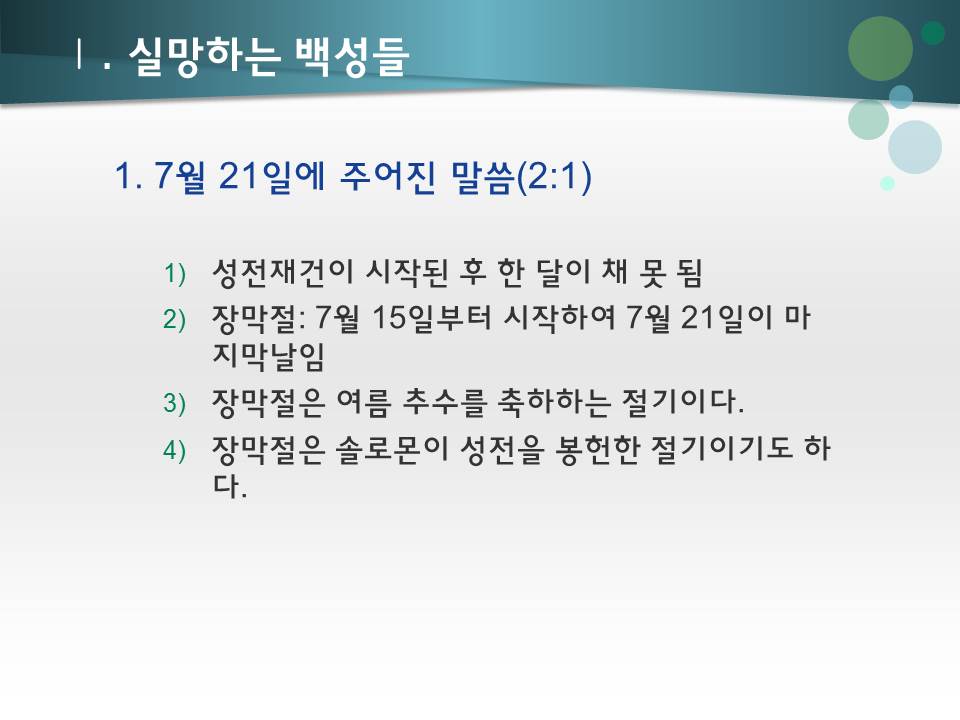 Ⅰ. 실망하는 백성들

1. 7월 21일에 주어진 말씀(2:1)

1) 성전재건이 시작된 후 한 달이 채 못 됨
2) 장막절: 7월 15일부터 시작하여 7월 21일이 마지막날임
3) 장막절은 여름 추수를 축하하는 절기이다.
4) 장막절은 솔로몬이 성전을 봉헌한 절기이기도 하다.